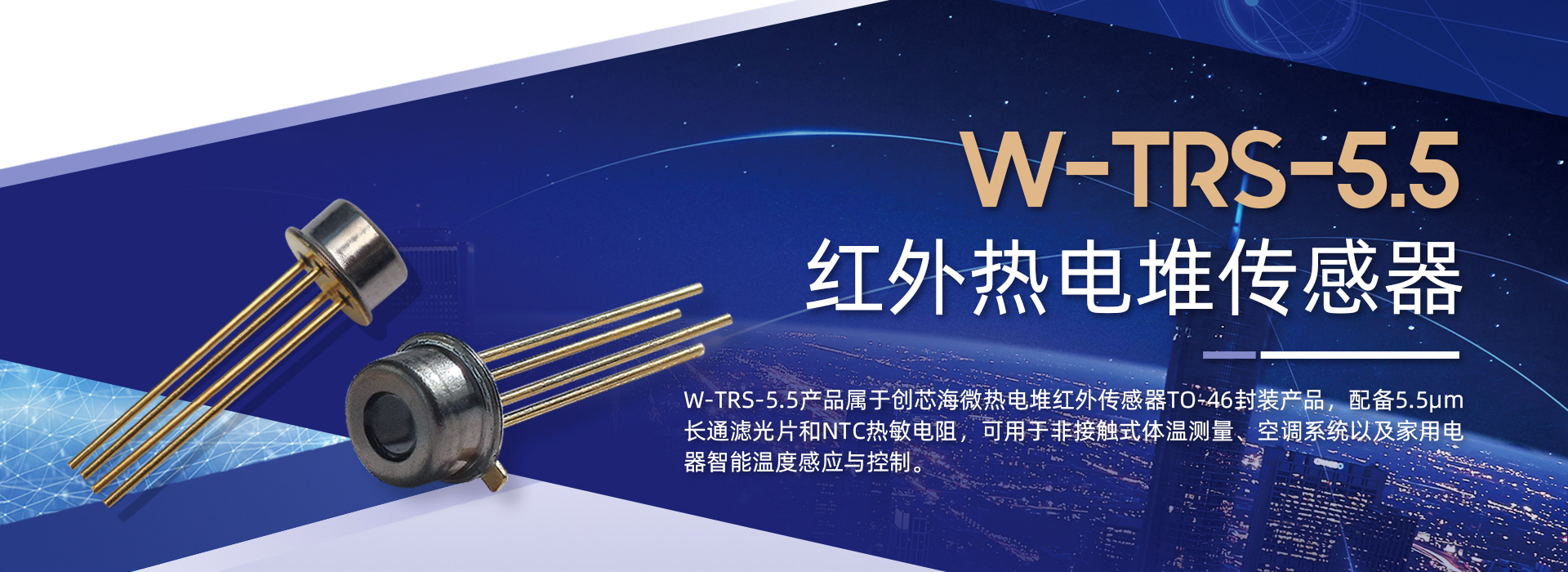 W-TRS-5.5

红外热电堆传感器

W-TRS-5.5产品属于创芯海微热电堆红外传感器TO-46封装产品，配备5.5μm长通滤光片和NTC热敏电阻，可用于非接触式体温测量、空调系统以及家用电器智能温度感应与控制。